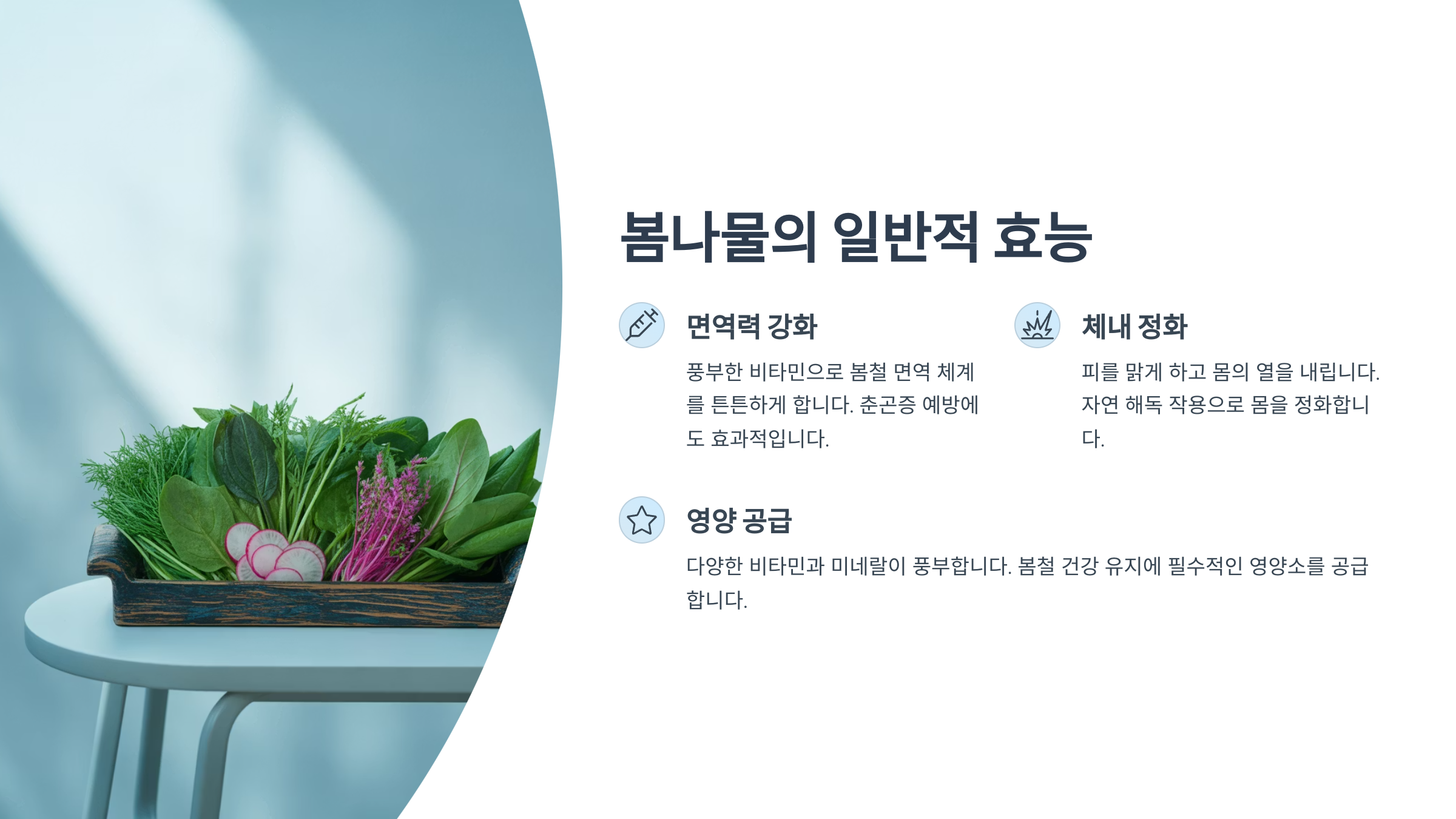 봄나물의 일반적 효능

면역력 강화

풍부한 비타민으로 봄철 면역 체계를 튼튼하게 합니다. 춘곤증 예방에도 효과적입니다.

체내 정화

피를 맑게 하고 몸의 열을 내립니다. 자연 해독 작용으로 몸을 정화합니다.

영양 공급

다양한 비타민과 미네랄이 풍부합니다. 봄철 건강 유지에 필수적인 영양소를 공급합니다.